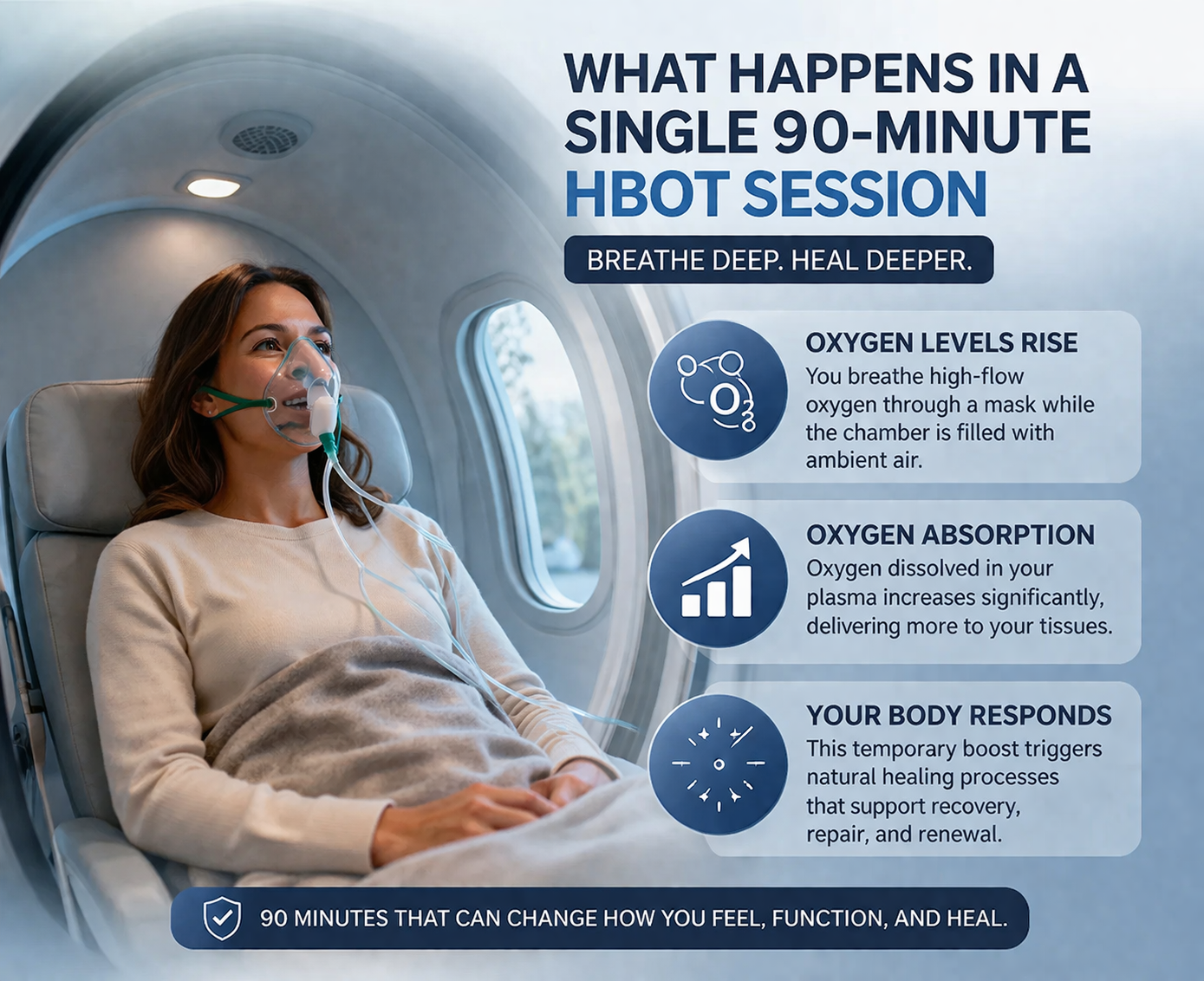 WHAT HAPPENS IN A SINGLE 90-MINUTE HBOT SESSION

BREATHE DEEP. HEAL DEEPER.

$O_3$

OXYGEN LEVELS RISE
You breathe high-flow oxygen through a mask while the chamber is filled with ambient air.

OXYGEN ABSORPTION
Oxygen dissolved in your plasma increases significantly, delivering more to your tissues.

YOUR BODY RESPONDS
This temporary boost triggers natural healing processes that support recovery, repair, and renewal.

90 MINUTES THAT CAN CHANGE HOW YOU FEEL, FUNCTION, AND HEAL.